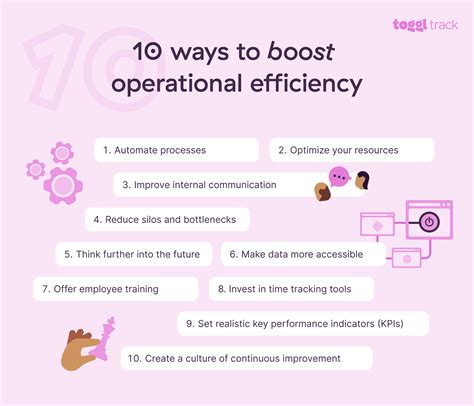 toggl track

10 ways to boost operational efficiency

1. Automate processes

2. Optimize your resources

3. Improve internal communication

4. Reduce silos and bottlenecks

5. Think further into the future

6. Make data more accessible

7. Offer employee training

8. Invest in time tracking tools

9. Set realistic key performance indicators (KPIs)

10. Create a culture of continuous improvement